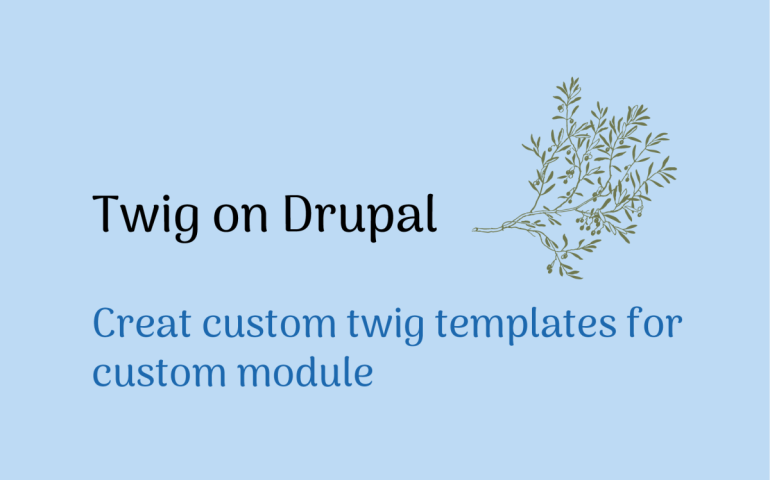 Twig on Drupal

Creat custom twig templates for custom module